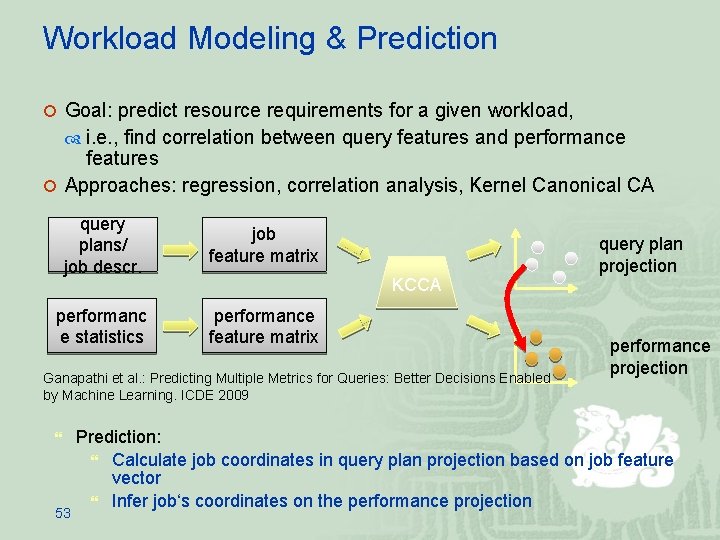 Workload Modeling & Prediction

Goal: predict resource requirements for a given workload,

i.e., find correlation between query features and performance features

Approaches: regression, correlation analysis, Kernel Canonical CA

query plans/ job descr.

job feature matrix

performanc e statistics

performance feature matrix

KCCA

query plan projection

performance projection

Ganapathi et al.: Predicting Multiple Metrics for Queries: Better Decisions Enabled by Machine Learning. ICDE 2009

Prediction:

Calculate job coordinates in query plan projection based on job feature vector

Infer job's coordinates on the performance projection

53